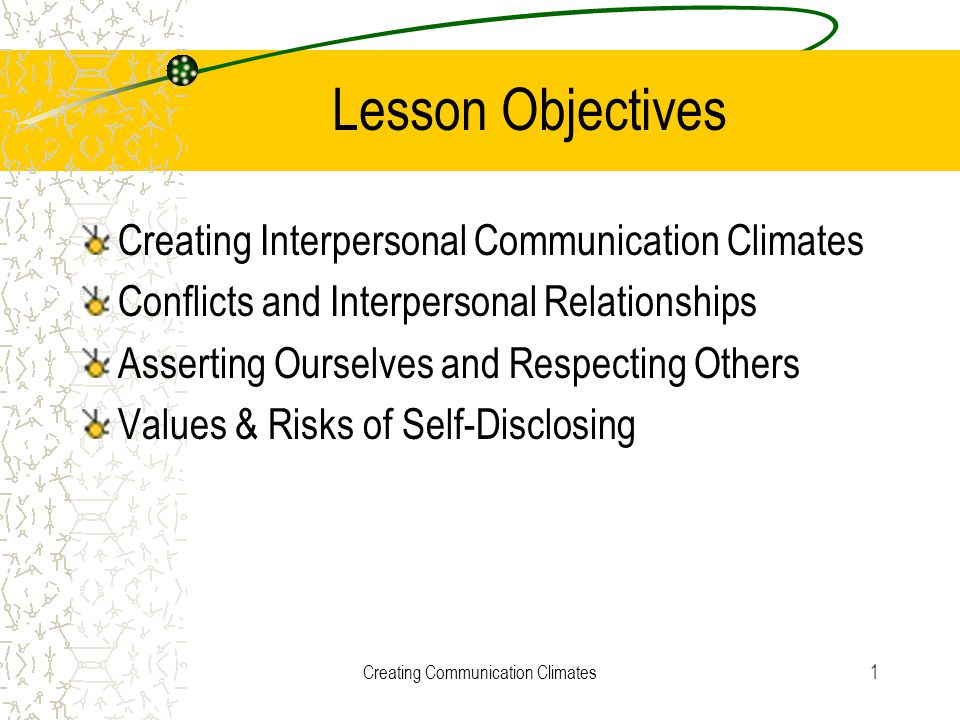 Lesson Objectives

Creating Interpersonal Communication Climates
Conflicts and Interpersonal Relationships
Asserting Ourselves and Respecting Others
Values & Risks of Self-Disclosing

Creating Communication Climates

1